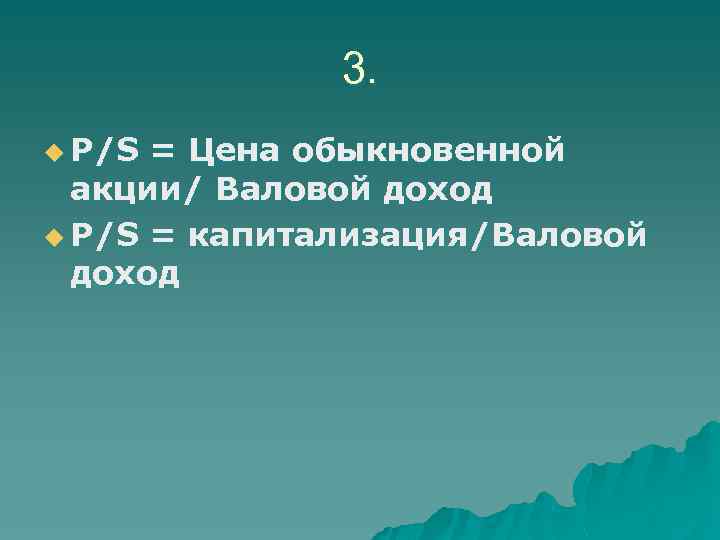 3.

P/S = Цена обыкновенной акции/ Валовой доход

P/S = капитализация/Валовой доход